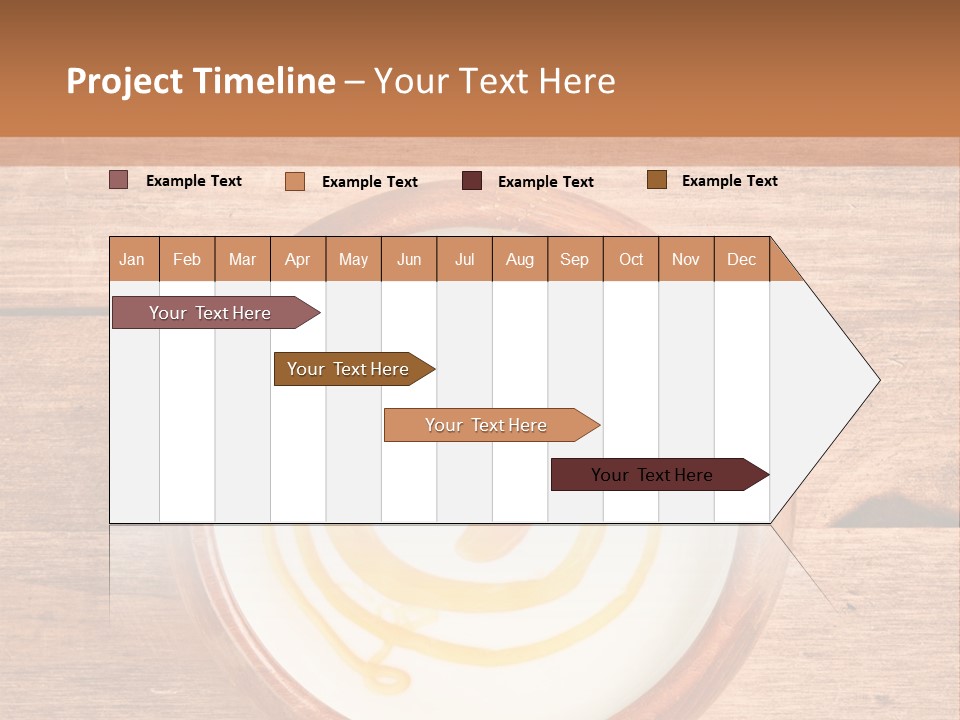 Project Timeline – Your Text Here

Example Text Example Text Example Text Example Text

| Jan | Feb | Mar | Apr | May | Jun | Jul | Aug | Sep | Oct | Nov | Dec |
|---|---|---|---|---|---|---|---|---|---|---|---|

Your Text Here

Your Text Here

Your Text Here

Your Text Here